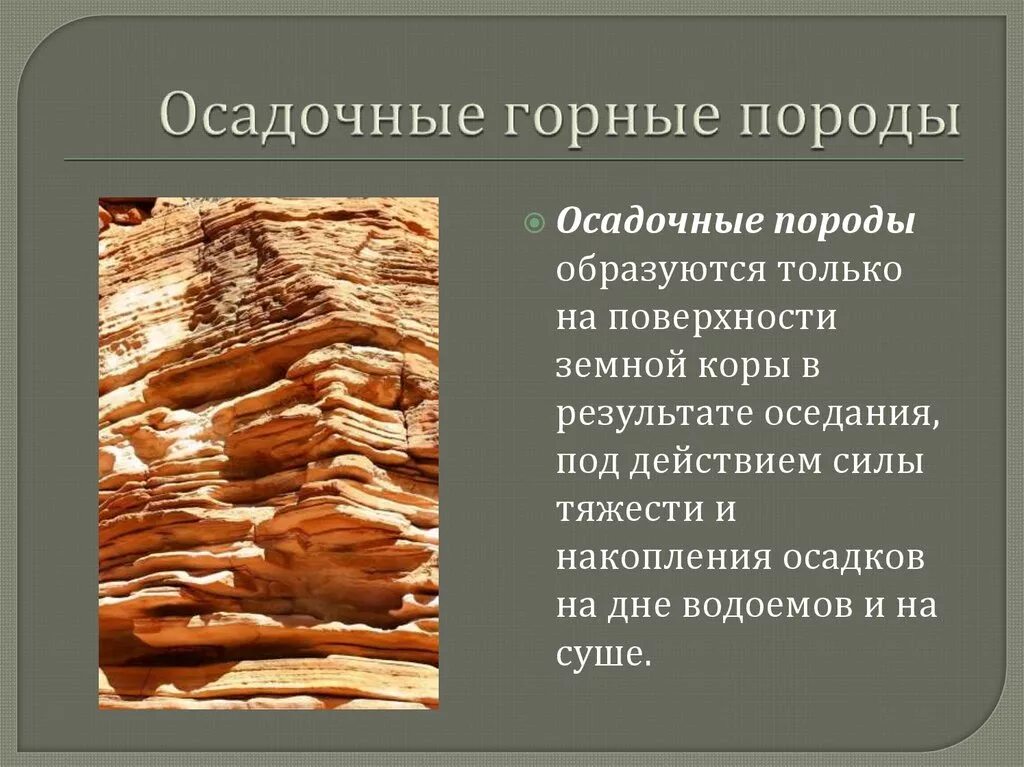 Осадочные горные породы

Осадочные породы образуются только на поверхности земной коры в результате оседания, под действием силы тяжести и накопления осадков на дне водоемов и на суше.